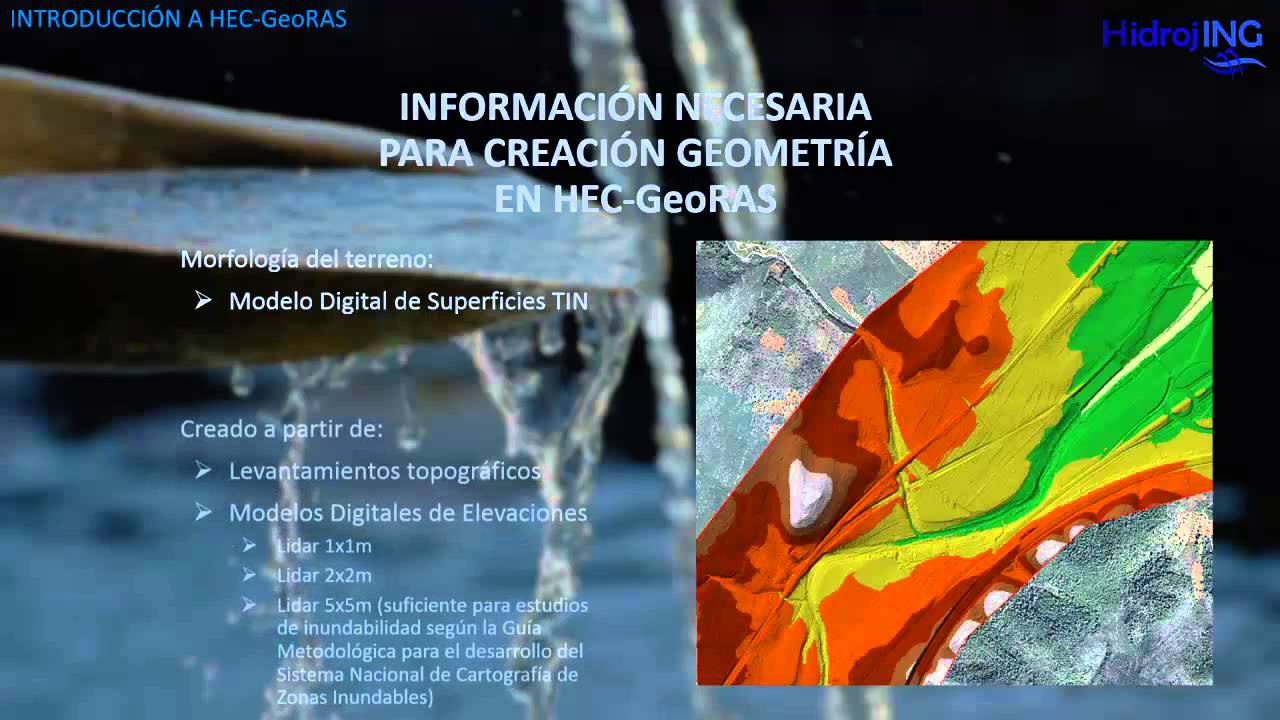 INTRODUCCIÓN A HEC-GeoRAS

HidrojING

INFORMACIÓN NECESARIA PARA CREACIÓN GEOMETRÍA EN HEC-GeoRAS

Morfología del terreno:

➢ Modelo Digital de Superficies TIN

Creado a partir de:

➢ Levantamientos topográficos

➢ Modelos Digitales de Elevaciones

➢ Lidar 1x1m

➢ Lidar 2x2m

➢ Lidar 5x5m (suficiente para estudios de inundabilidad según la Guía Metodológica para el desarrollo del Sistema Nacional de Cartografía de Zonas Inundables)